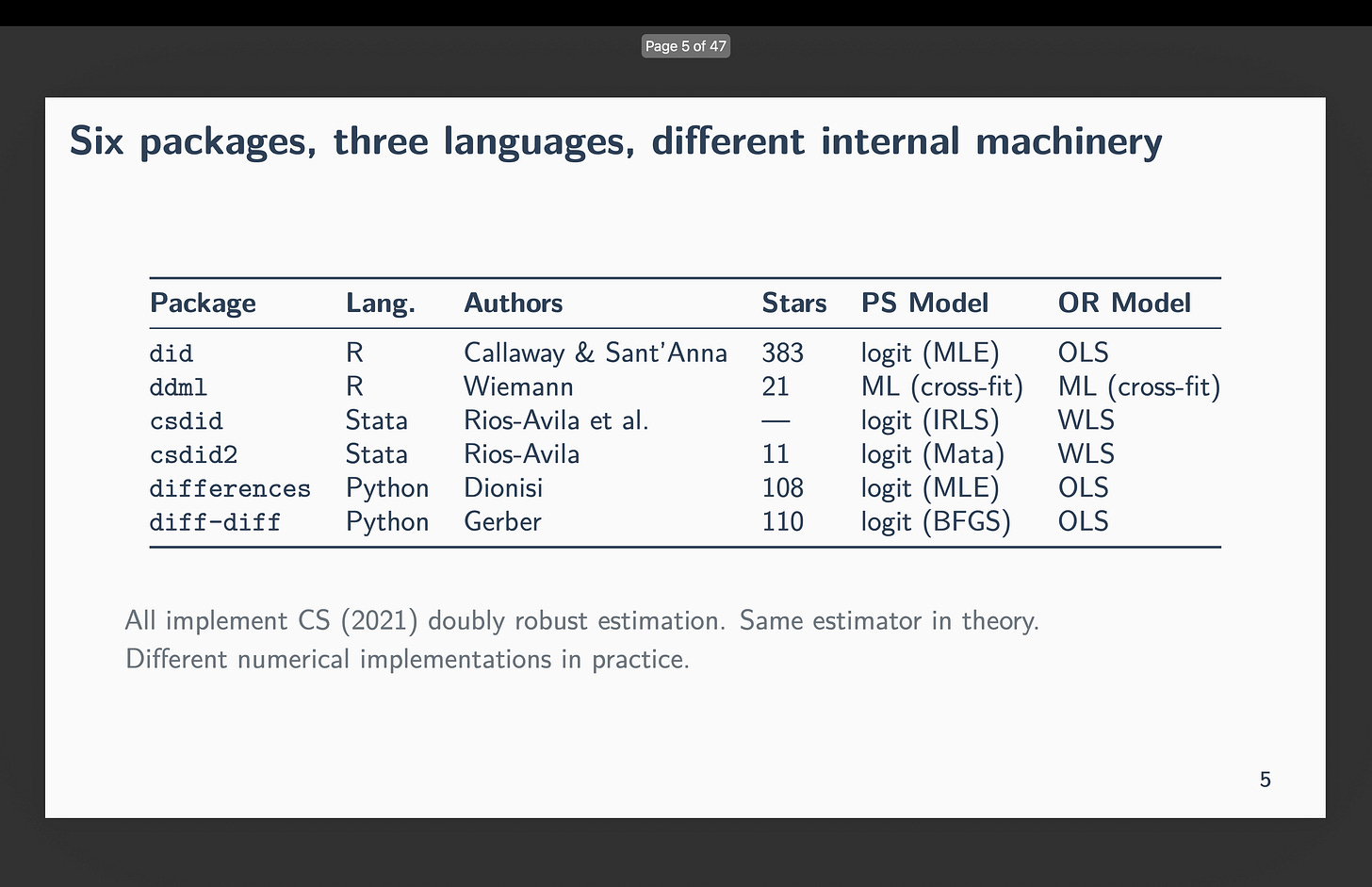 Page 5 of 47

Six packages, three languages, different internal machinery

| Package | Lang. | Authors | Stars | PS Model | OR Model |
|---|---|---|---|---|---|
| did | R | Callaway & Sant'Anna | 383 | logit (MLE) | OLS |
| ddml | R | Wiemann | 21 | ML (cross-fit) | ML (cross-fit) |
| csdid | Stata | Rios-Avila et al. | — | logit (IRLS) | WLS |
| csdid2 | Stata | Rios-Avila | 11 | logit (Mata) | WLS |
| differences | Python | Dionisi | 108 | logit (MLE) | OLS |
| diff-diff | Python | Gerber | 110 | logit (BFGS) | OLS |

All implement CS (2021) doubly robust estimation. Same estimator in theory. Different numerical implementations in practice.

5